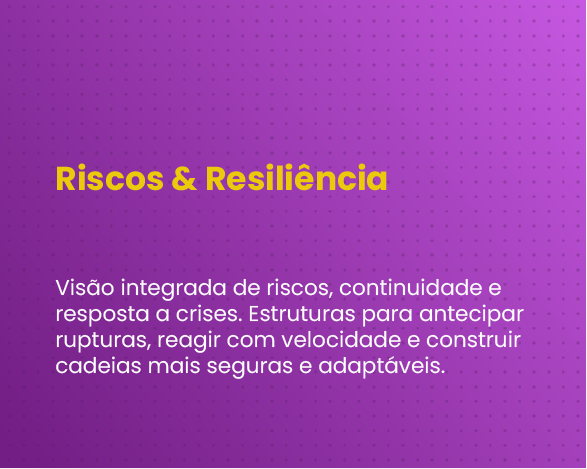 Riscos & Resiliência

Visão integrada de riscos, continuidade e resposta a crises. Estruturas para antecipar rupturas, reagir com velocidade e construir cadeias mais seguras e adaptáveis.